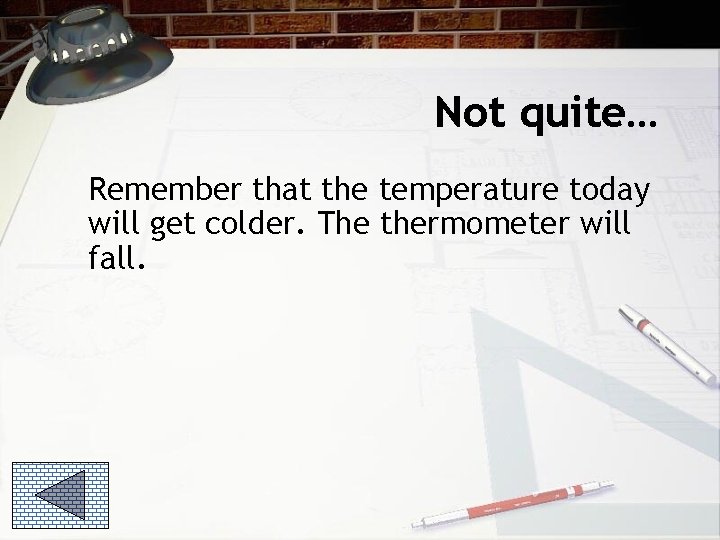 Not quite…

Remember that the temperature today will get colder. The thermometer will fall.